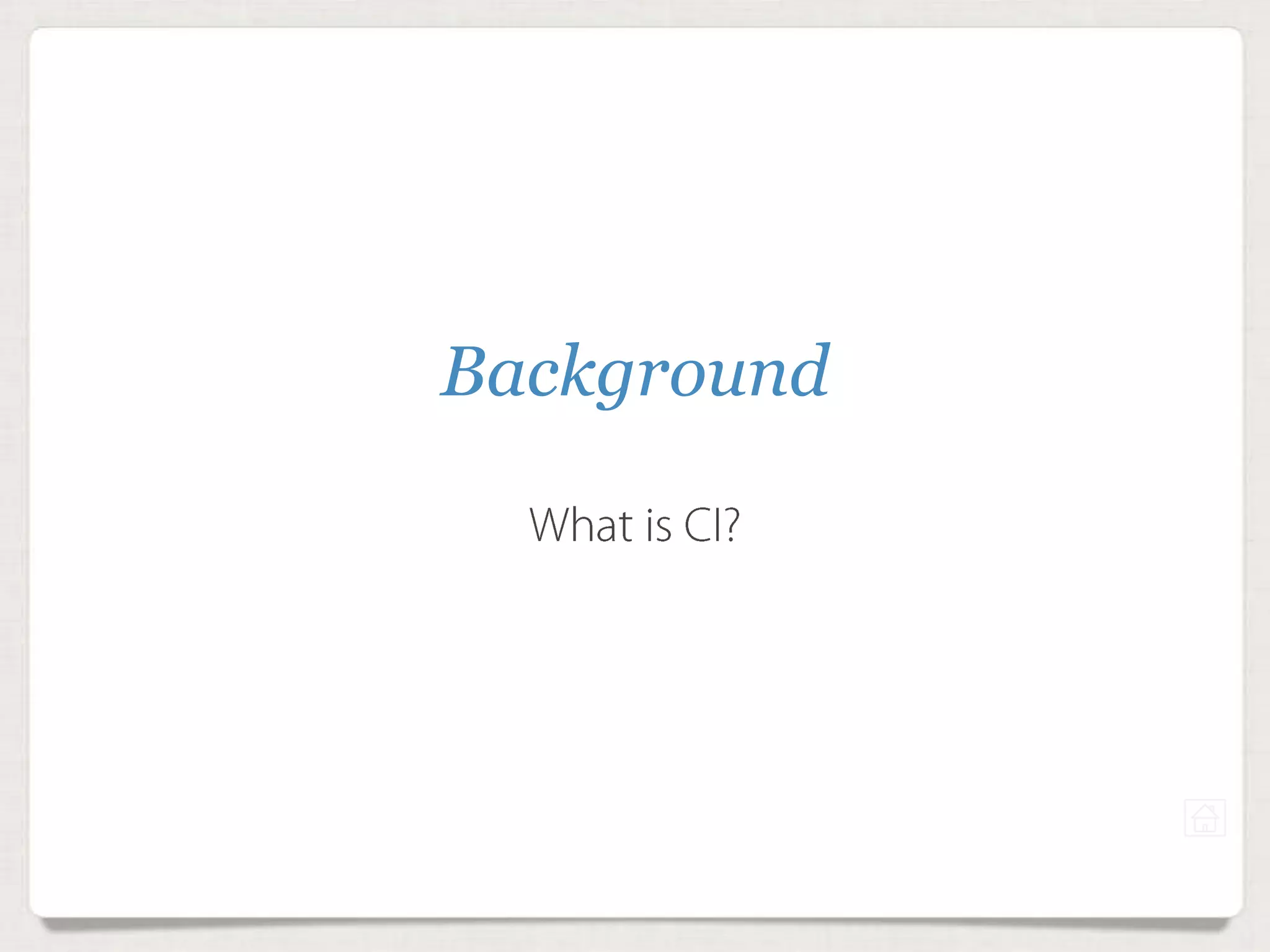 Background

What is CI?